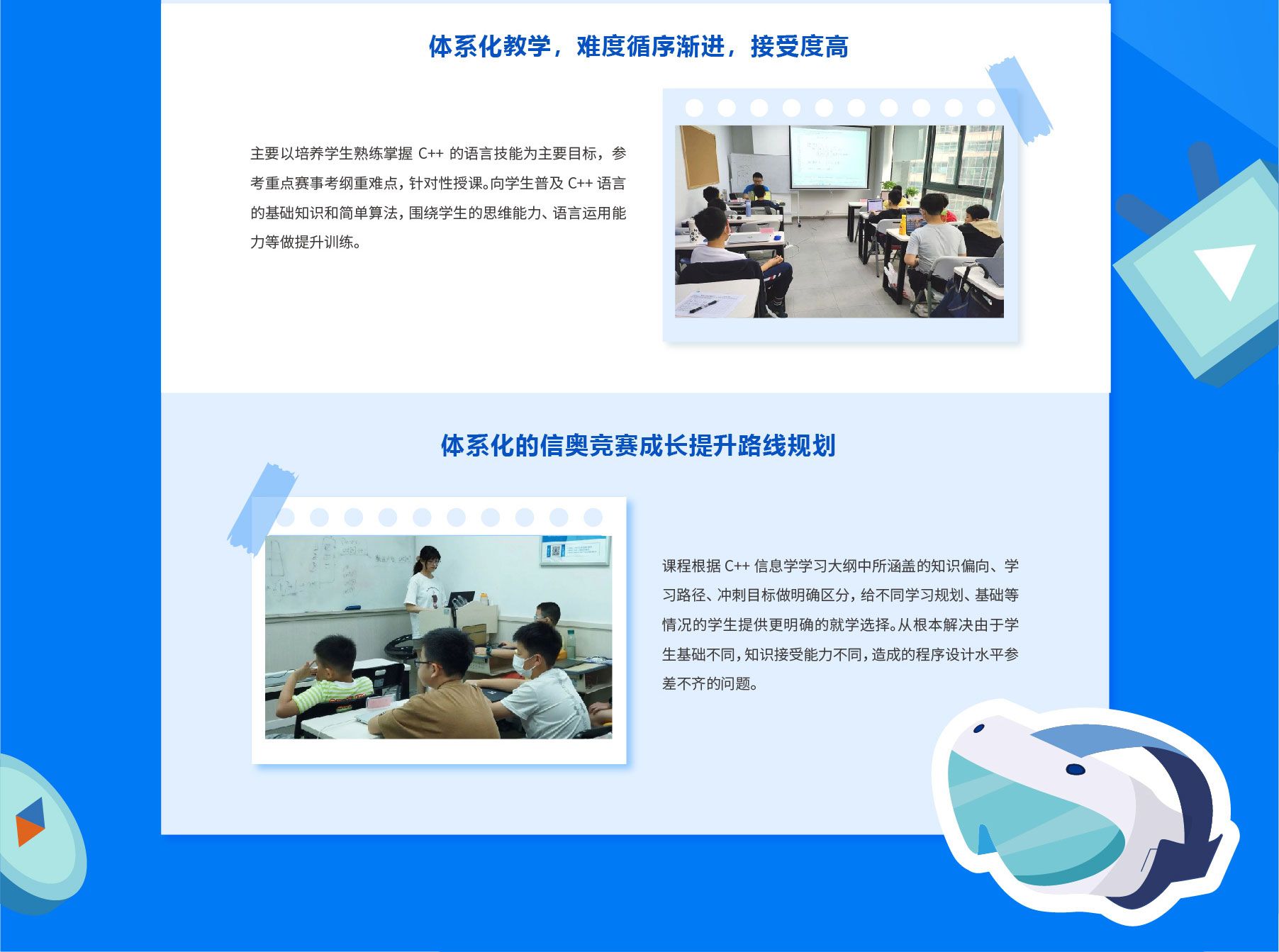 体系化教学，难度循序渐进，接受度高

主要以培养学生熟练掌握 C++ 的语言技能为主要目标，参考重点赛事考纲重难点，针对性授课。向学生普及 C++ 语言的基础知识和简单算法，围绕学生的思维能力、语言运用能力等做提升训练。

体系化的信奥竞赛成长提升路线规划

课程根据 C++ 信息学学习大纲中所涵盖的知识偏向、学习路径、冲刺目标做明确区分，给不同学习规划、基础等情况的学生提供更明确的就学选择。从根本解决由于学生基础不同，知识接受能力不同，造成的程序设计水平参差不齐的问题。